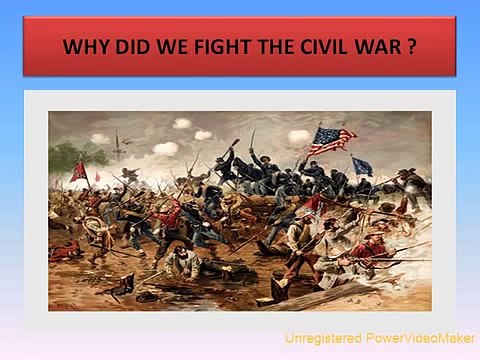 WHY DID WE FIGHT THE CIVIL WAR ?

Unregistered PowerVideoMaker